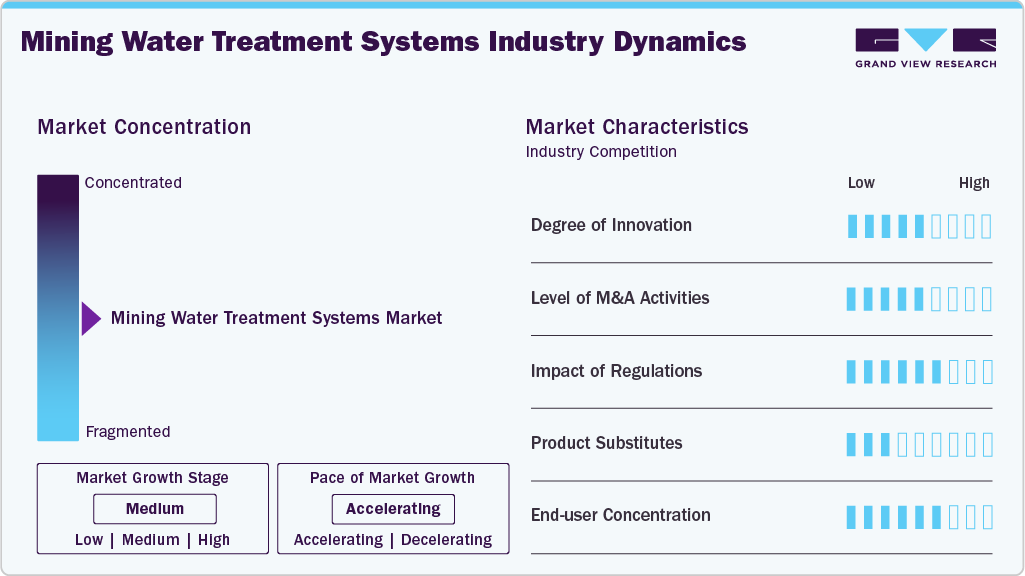 Mining Water Treatment Systems Industry Dynamics

GRAND VIEW RESEARCH

Market Concentration

Concentrated

Mining Water Treatment Systems Market

Fragmented

Market Growth Stage

Medium

Low | Medium | High

Pace of Market Growth

Accelerating

Accelerating | Decelerating

Market Characteristics

Industry Competition

Low High

Degree of Innovation

Level of M&A Activities

Impact of Regulations

Product Substitutes

End-user Concentration